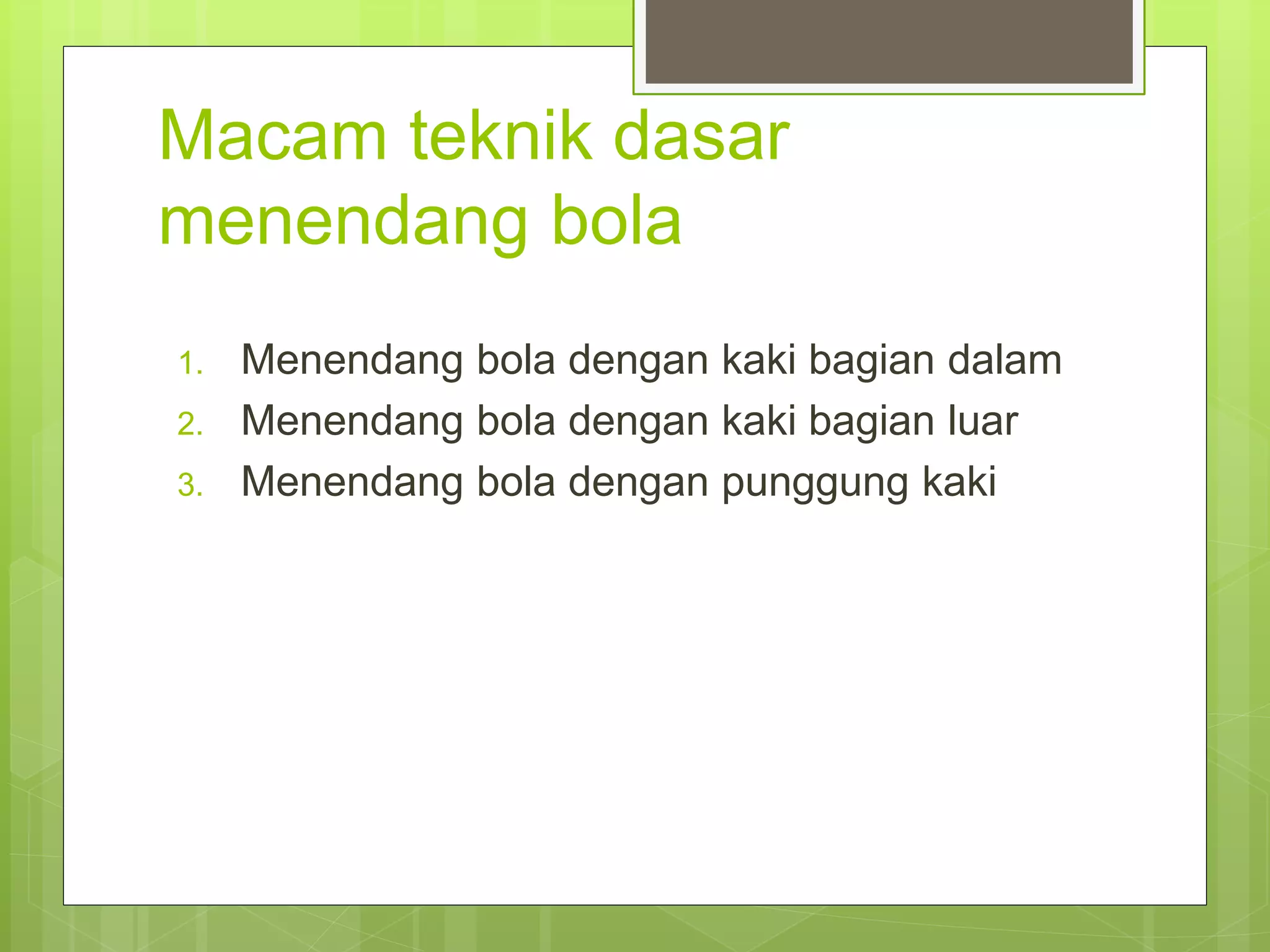 Macam teknik dasar menendang bola

1. Menendang bola dengan kaki bagian dalam
2. Menendang bola dengan kaki bagian luar
3. Menendang bola dengan punggung kaki